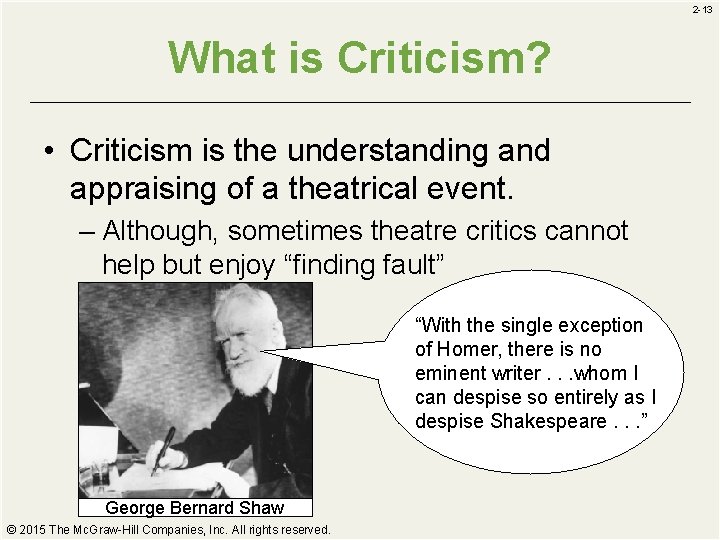 2-13

What is Criticism?

• Criticism is the understanding and appraising of a theatrical event.
– Although, sometimes theatre critics cannot help but enjoy “finding fault”

“With the single exception of Homer, there is no eminent writer . . .whom I can despise so entirely as I despise Shakespeare . . .”

George Bernard Shaw

© 2015 The McGraw-Hill Companies, Inc. All rights reserved.